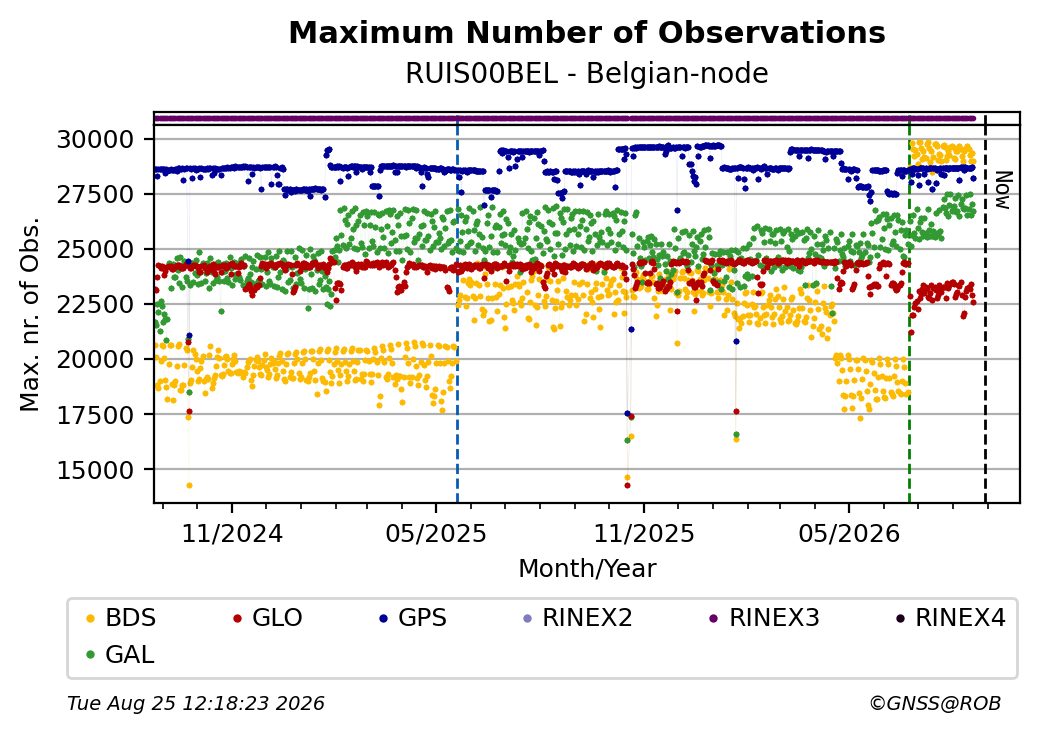 Maximum Number of Observations
RUIS00BEL - Belgian-node

Max. nr. of Obs.

30000
27500
25000
22500
20000
17500
15000

Now

11/2024
05/2025
11/2025
05/2026

Month/Year

BDS GLO GPS RINEX2 RINEX3 RINEX4
GAL

Tue Aug 25 12:18:23 2026
©GNSS@ROB